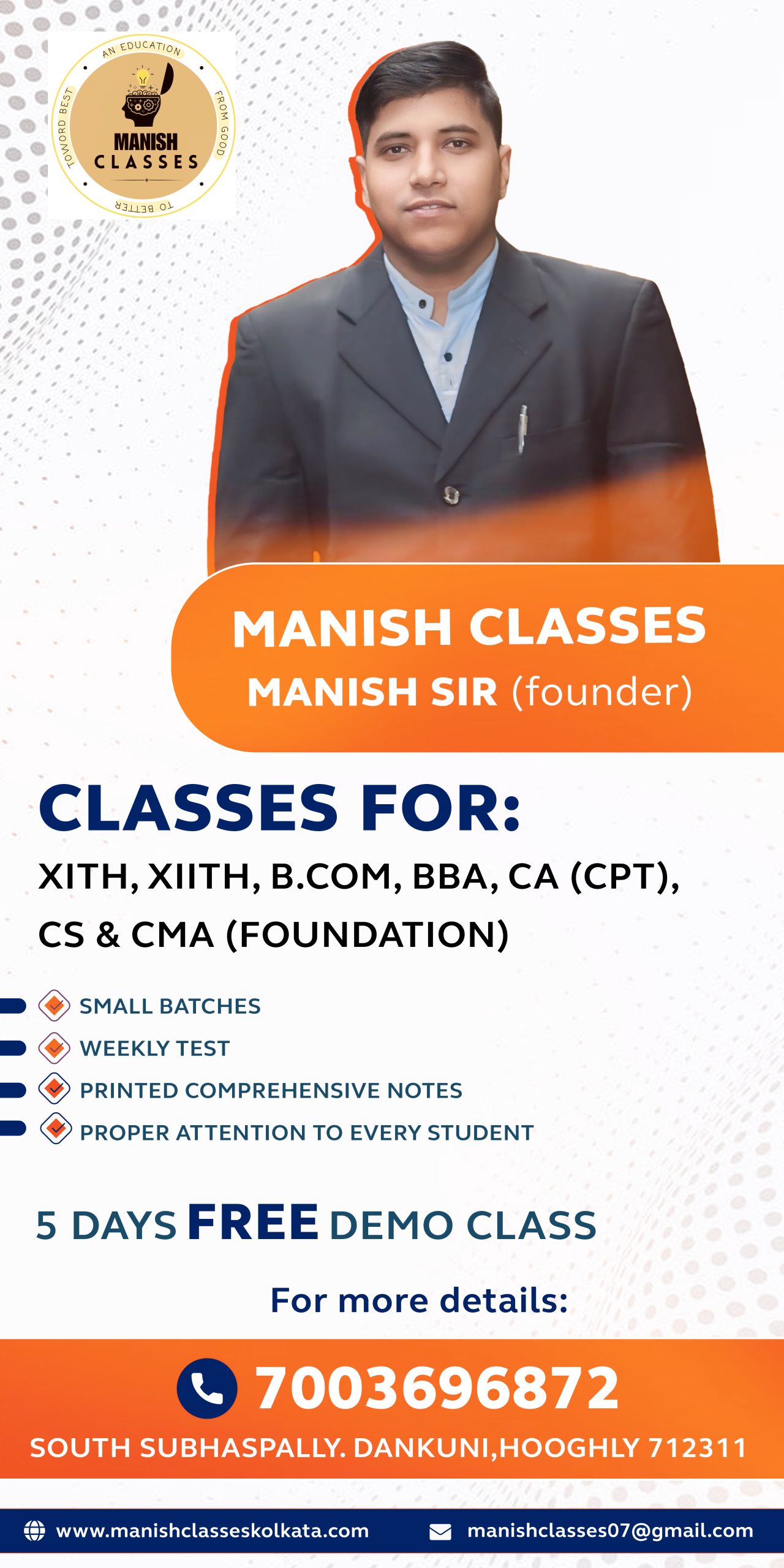 AN EDUCATION FROM GOOD TO BETTER TOWORD BEST
MANISH CLASSES

MANISH CLASSES
MANISH SIR (founder)

CLASSES FOR:
XITH, XIITH, B.COM, BBA, CA (CPT), CS & CMA (FOUNDATION)

SMALL BATCHES
WEEKLY TEST
PRINTED COMPREHENSIVE NOTES
PROPER ATTENTION TO EVERY STUDENT

5 DAYS FREE DEMO CLASS

For more details:

7003696872
SOUTH SUBHASPALLY. DANKUNI,HOOGHLY 712311

www.manishclasseskolkata.com
manishclasses07@gmail.com